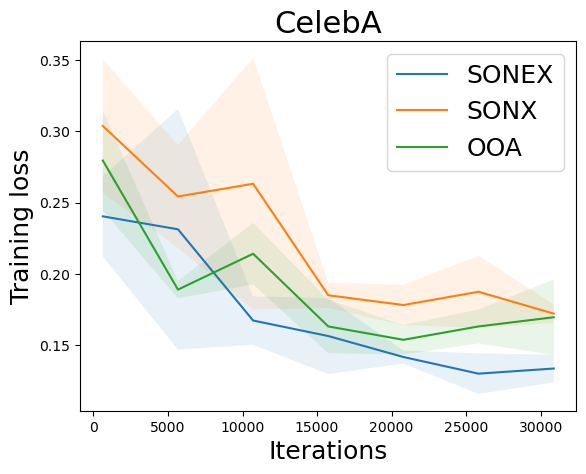 CelebA

SONEX
SONX
OOA

Training loss

0.35
0.30
0.25
0.20
0.15

0
5000
10000
15000
20000
25000
30000

Iterations